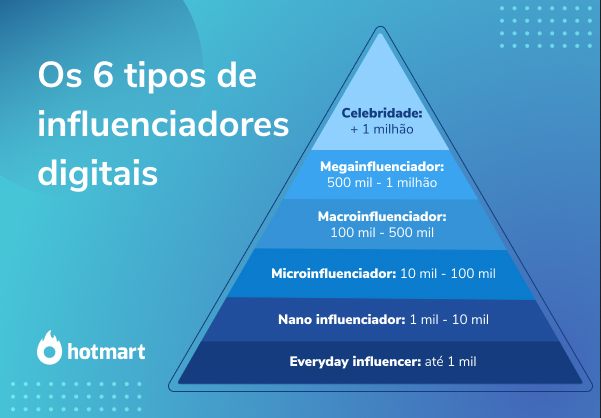 Os 6 tipos de influenciadores digitais

Celebridade:
+ 1 milhão

Megainfluenciador:
500 mil - 1 milhão

Macroinfluenciador:
100 mil - 500 mil

Microinfluenciador: 10 mil - 100 mil

Nano influenciador: 1 mil - 10 mil

Everyday influencer: até 1 mil

hotmart